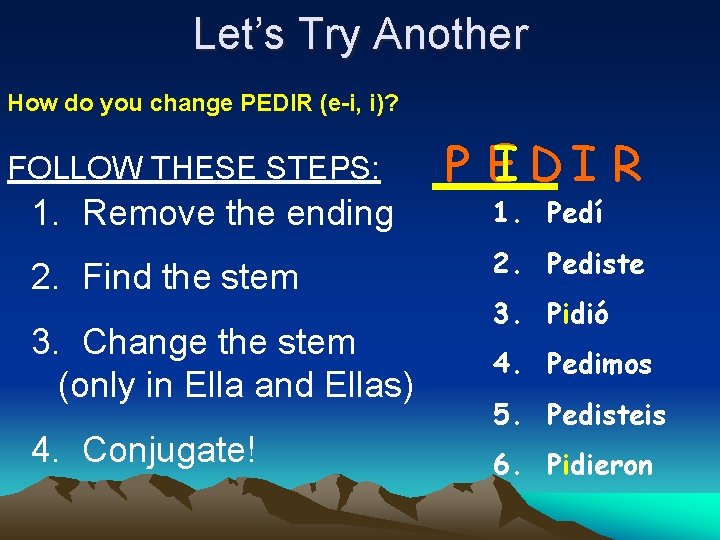 Let's Try Another

How do you change PEDIR (e-i, i)?

FOLLOW THESE STEPS:

1. Remove the ending

2. Find the stem

3. Change the stem (only in Ella and Ellas)

4. Conjugate!

P E I D I R

1. Pedí

2. Pediste

3. Pidió

4. Pedimos

5. Pedisteis

6. Pidieron